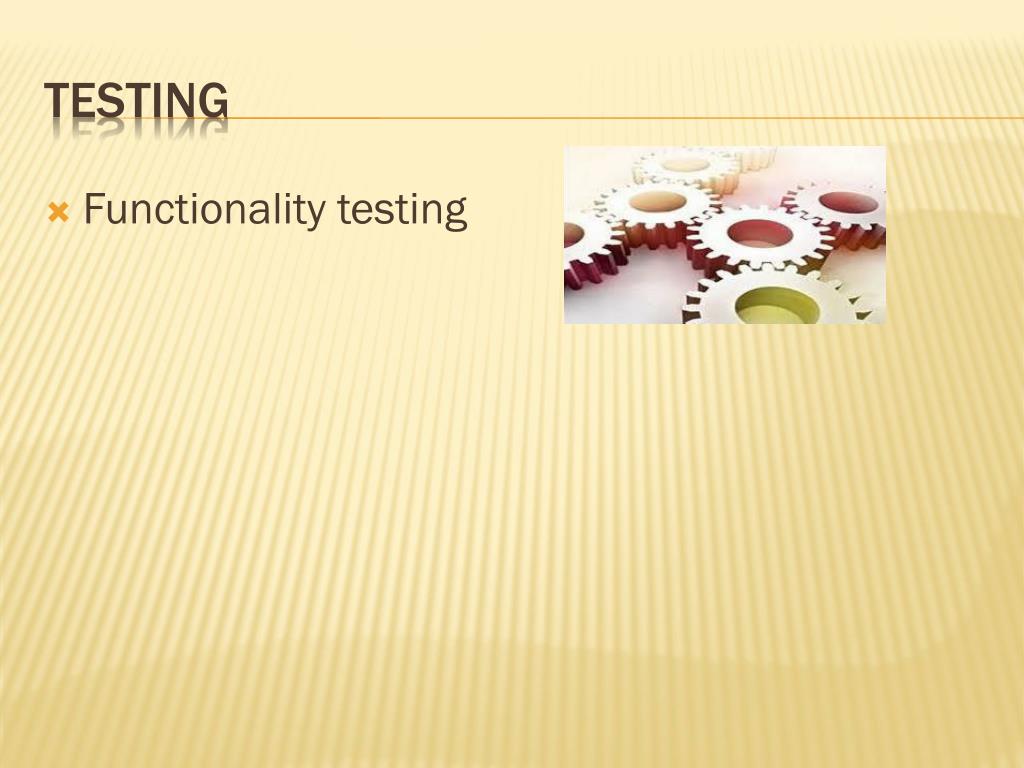 TESTING

Functionality testing